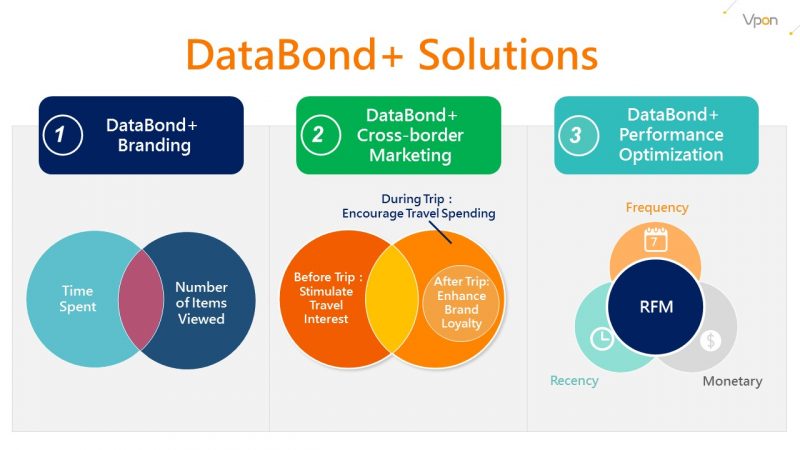 Vpon

DataBond+ Solutions

1 DataBond+ Branding

Time Spent

Number of Items Viewed

2 DataBond+ Cross-border Marketing

During Trip : Encourage Travel Spending

Before Trip : Stimulate Travel Interest

After Trip: Enhance Brand Loyalty

3 DataBond+ Performance Optimization

Frequency

7

RFM

$

Recency

Monetary